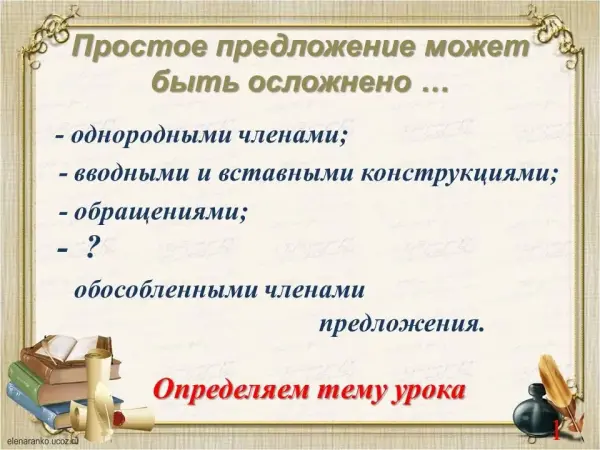 Простое предложение может быть осложнено …

- однородными членами;

- вводными и вставными конструкциями;

- обращениями;

- ?

обособленными членами предложения.

Определяем тему урока

elenaranko.ucoz.ru

1